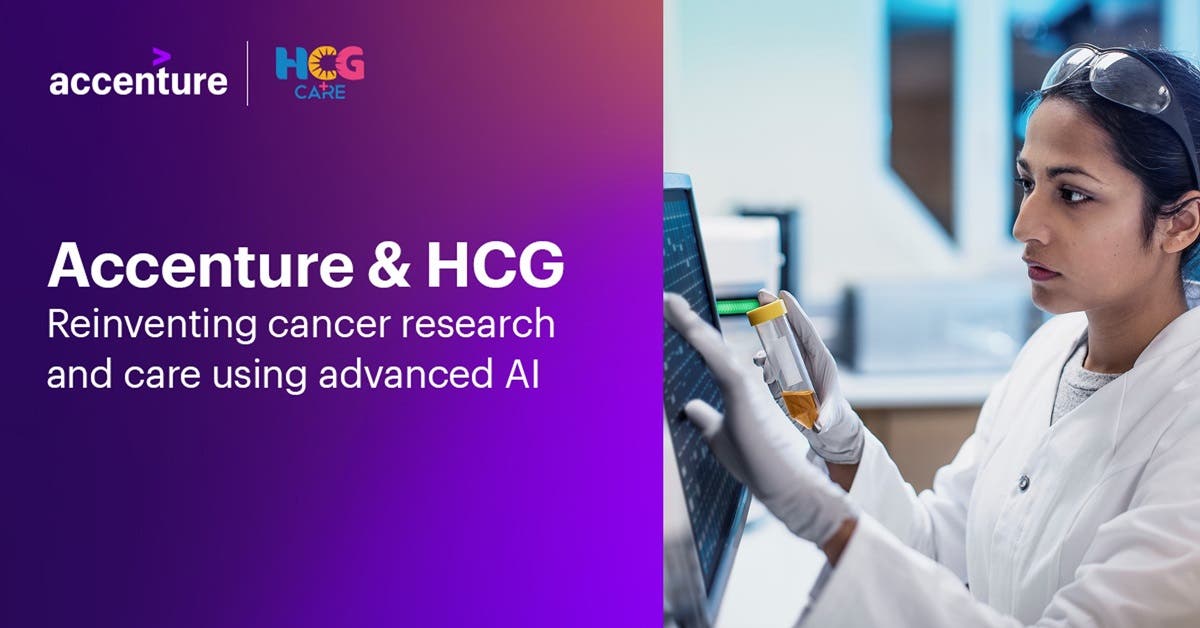 accenture

HCG
CARE

Accenture & HCG

Reinventing cancer research and care using advanced AI